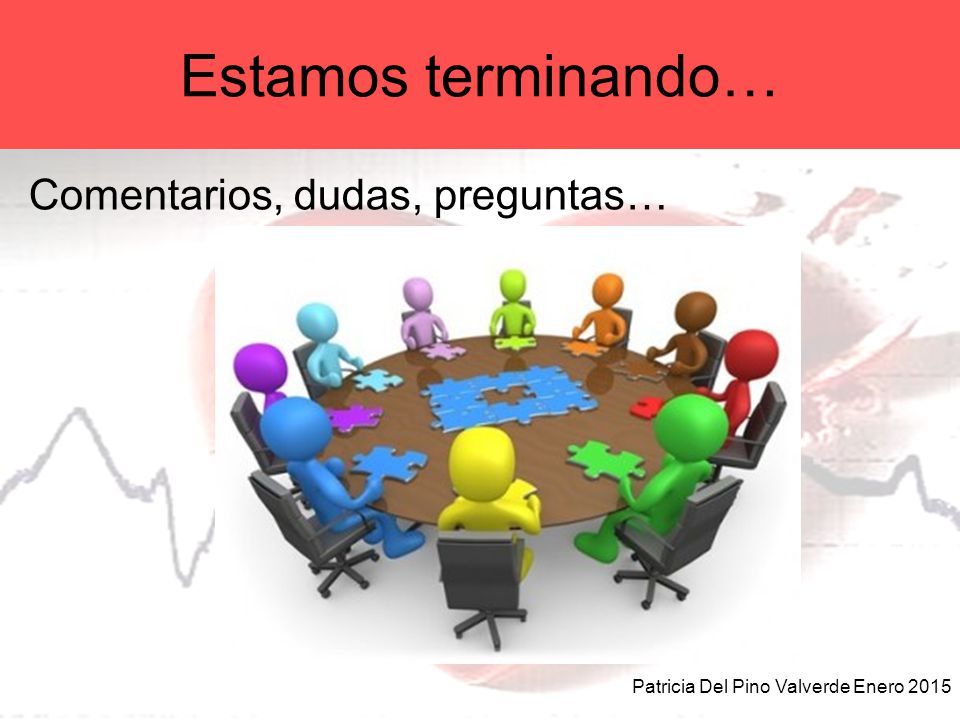 Estamos terminando…

Comentarios, dudas, preguntas…

Patricia Del Pino Valverde Enero 2015